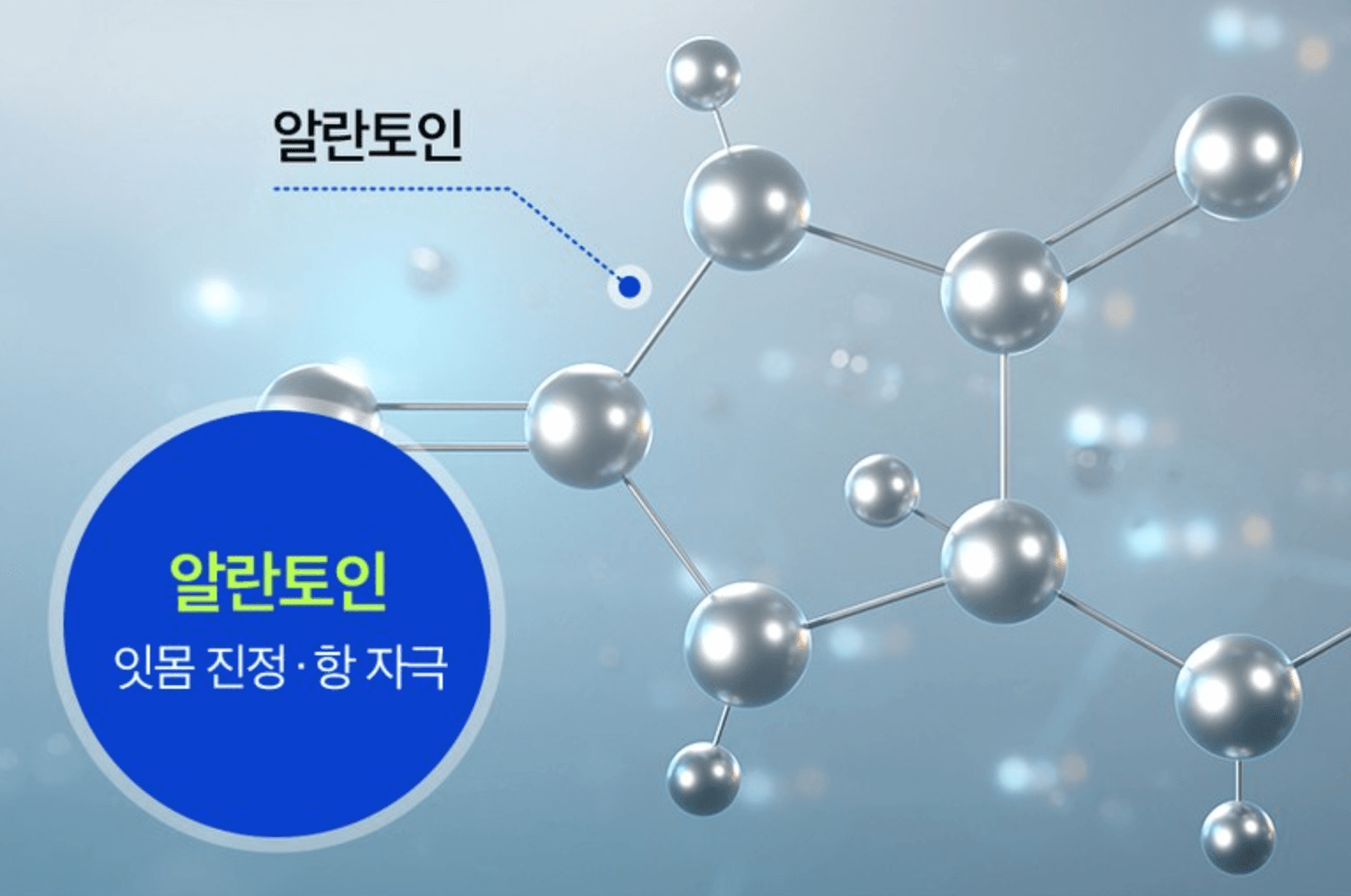 알란토인

알란토인
잇몸 진정·항 자극